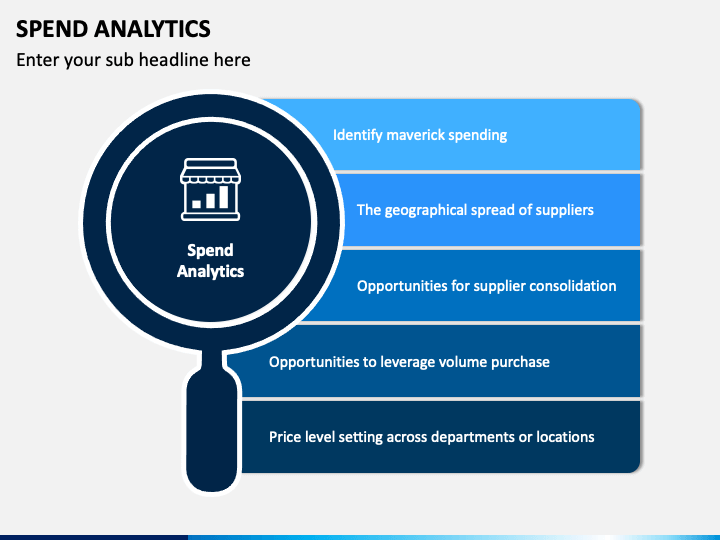 SPEND ANALYTICS

Enter your sub headline here

Spend Analytics

Identify maverick spending

The geographical spread of suppliers

Opportunities for supplier consolidation

Opportunities to leverage volume purchase

Price level setting across departments or locations